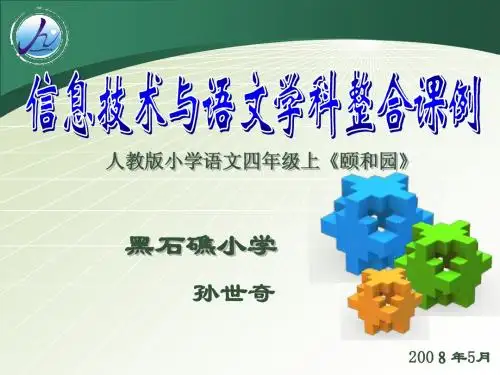 信息技术与语文学科整合课例

人教版小学语文四年级上《颐和园》

黑石礁小学

孙世奇

2008 年5月